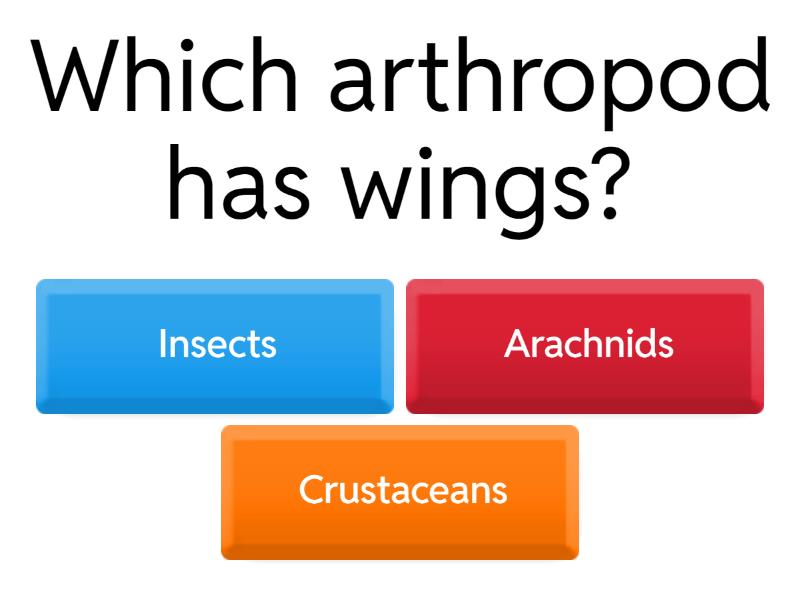 Which arthropod has wings?

Insects

Arachnids

Crustaceans